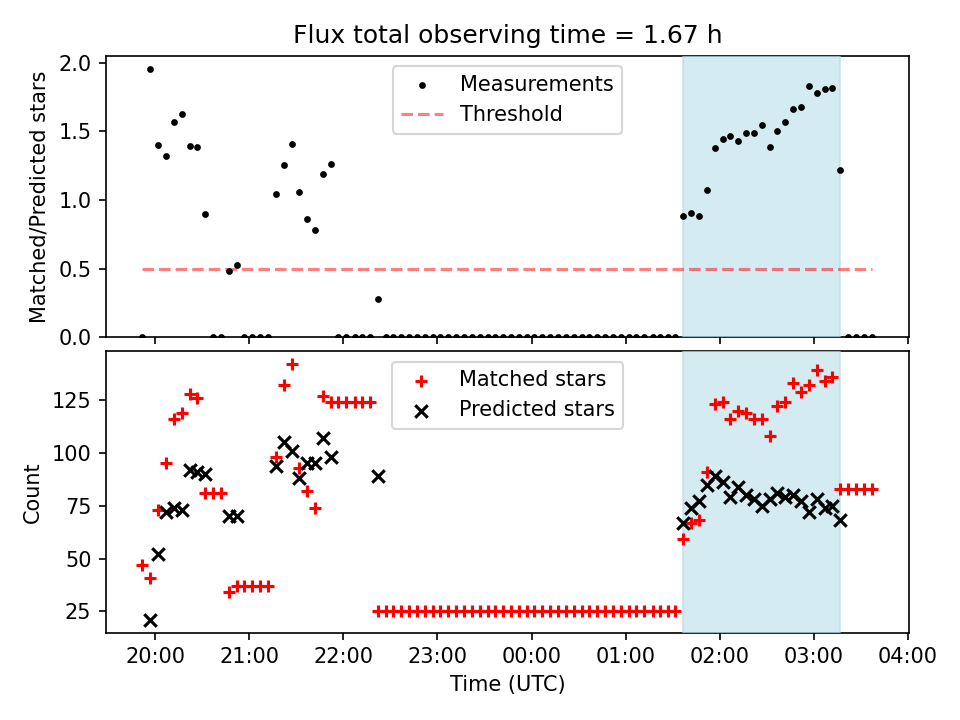 Flux total observing time = 1.67 h

Matched/Predicted stars
2.0
1.5
1.0
0.5
0.0

Measurements
Threshold

Count
125
100
75
50
25

Matched stars
Predicted stars

20:00
21:00
22:00
23:00
00:00
01:00
02:00
03:00
04:00
Time (UTC)